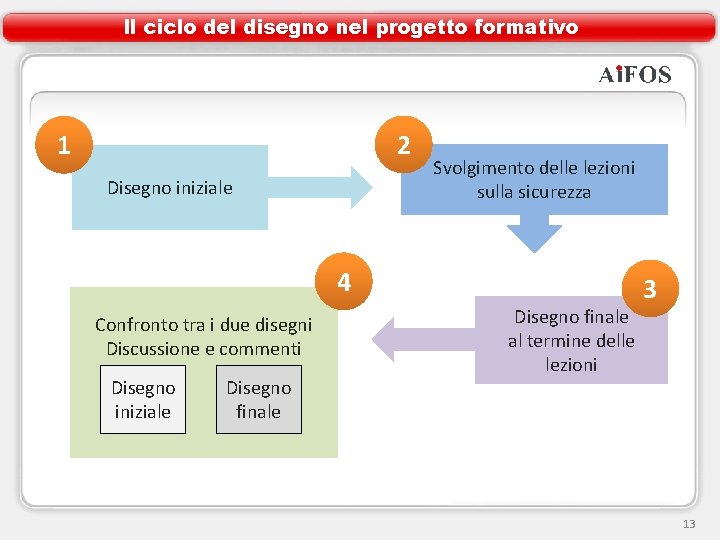 Il ciclo del disegno nel progetto formativo

AiFOS

1
Disegno iniziale

2
Svolgimento delle lezioni sulla sicurezza

3
Disegno finale al termine delle lezioni

4
Confronto tra i due disegni
Discussione e commenti

Disegno iniziale

Disegno finale

13